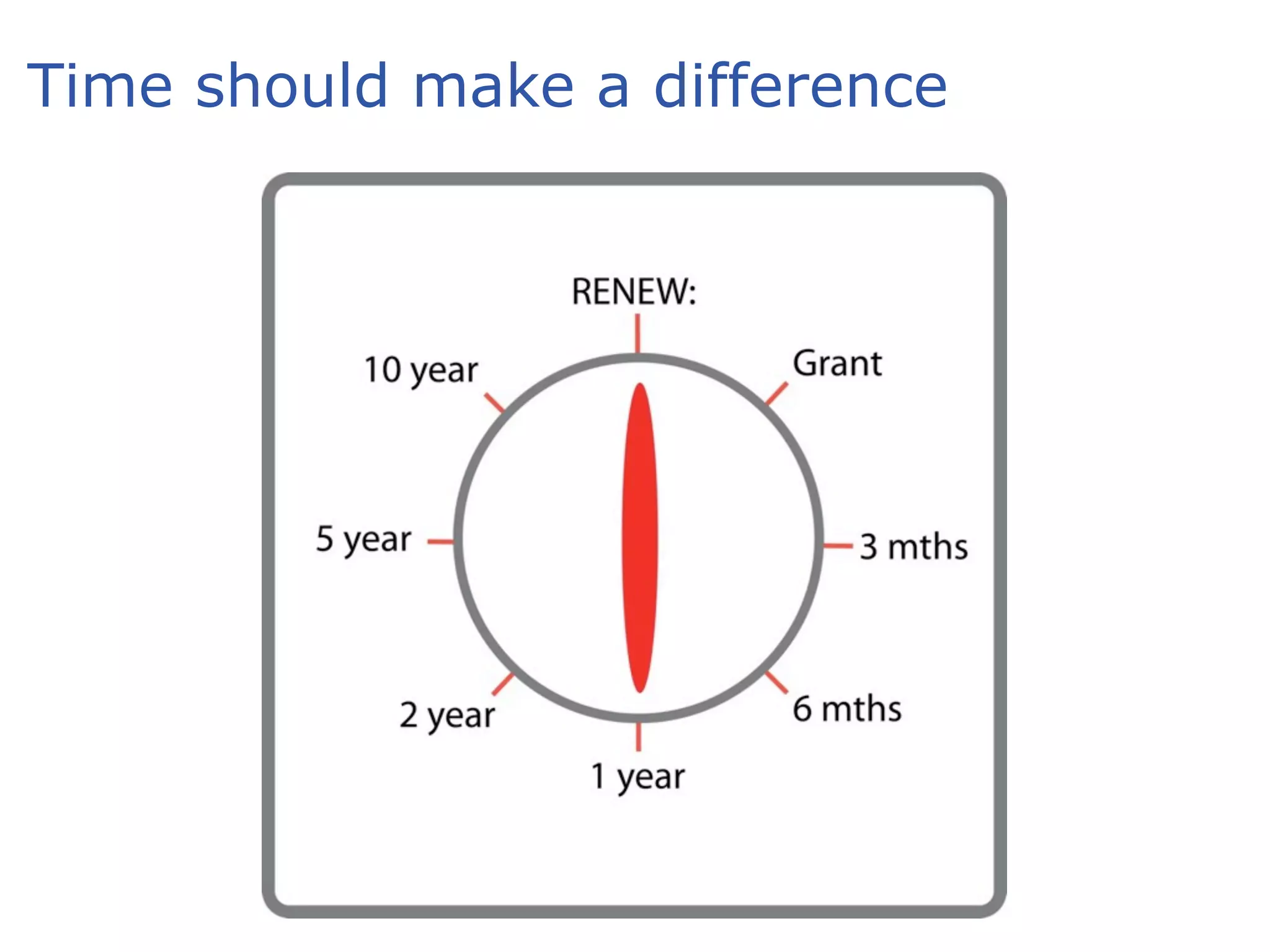 Time should make a difference

RENEW:

Grant

3 mths

6 mths

1 year

2 year

5 year

10 year